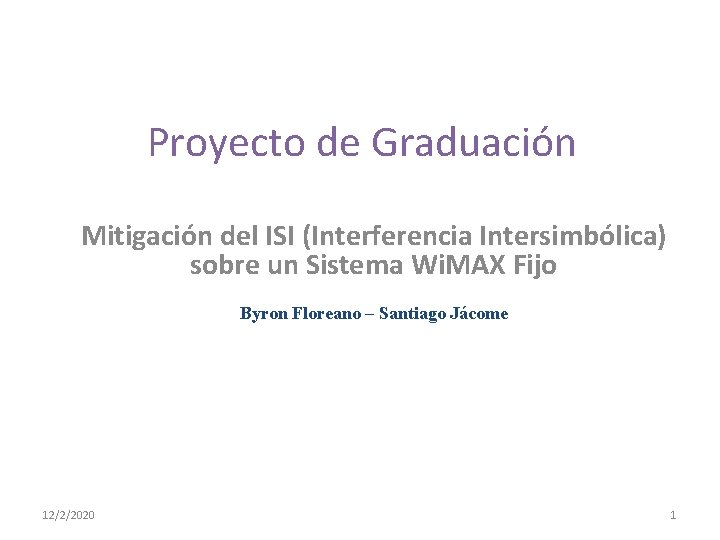 Proyecto de Graduación

Mitigación del ISI (Interferencia Intersimbólica) sobre un Sistema WiMAX Fijo

Byron Floreano – Santiago Jácome

12/2/2020

1